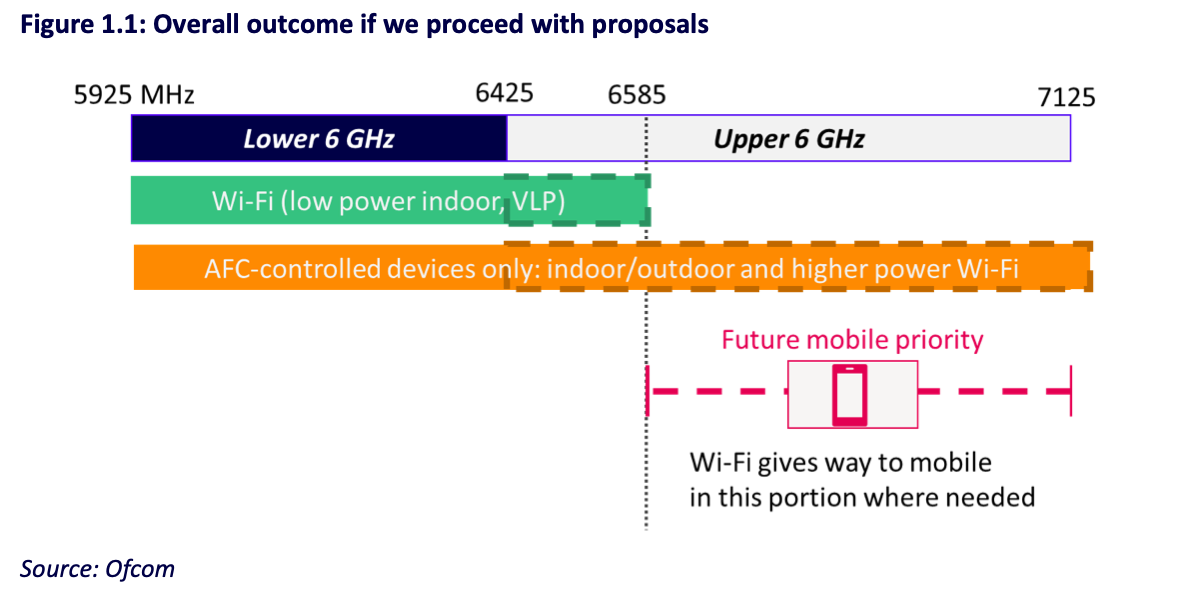 Figure 1.1: Overall outcome if we proceed with proposals

5925 MHz 6425 6585 7125

Lower 6 GHz

Upper 6 GHz

Wi-Fi (low power indoor, VLP)

AFC-controlled devices only: indoor/outdoor and higher power Wi-Fi

Future mobile priority

Wi-Fi gives way to mobile in this portion where needed

Source: Ofcom